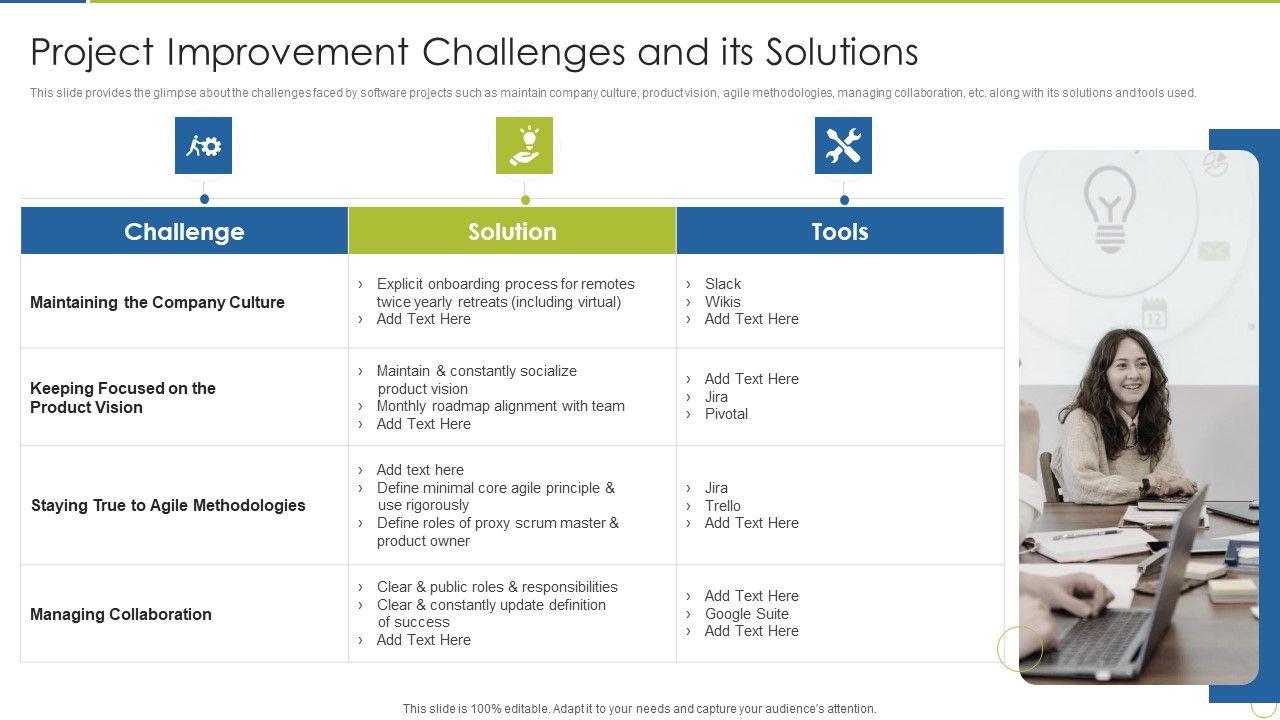 Project Improvement Challenges and its Solutions

This slide provides the glimpse about the challenges faced by software projects such as maintain company culture, product vision, agile methodologies, managing collaboration, etc. along with its solutions and tools used.

| Challenge | Solution | Tools |
|---|---|---|
| Maintaining the Company Culture | › Explicit onboarding process for remotes twice yearly retreats (including virtual) › Add Text Here | › Slack › Wikis › Add Text Here |
| Keeping Focused on the Product Vision | › Maintain & constantly socialize product vision › Monthly roadmap alignment with team › Add Text Here | › Add Text Here › Jira › Pivotal |
| Staying True to Agile Methodologies | › Add text here › Define minimal core agile principle & use rigorously › Define roles of proxy scrum master & product owner | › Jira › Trello › Add Text Here |
| Managing Collaboration | › Clear & public roles & responsibilities › Clear & constantly update definition of success › Add Text Here | › Add Text Here › Google Suite › Add Text Here |

This slide is 100% editable. Adapt it to your needs and capture your audience's attention.